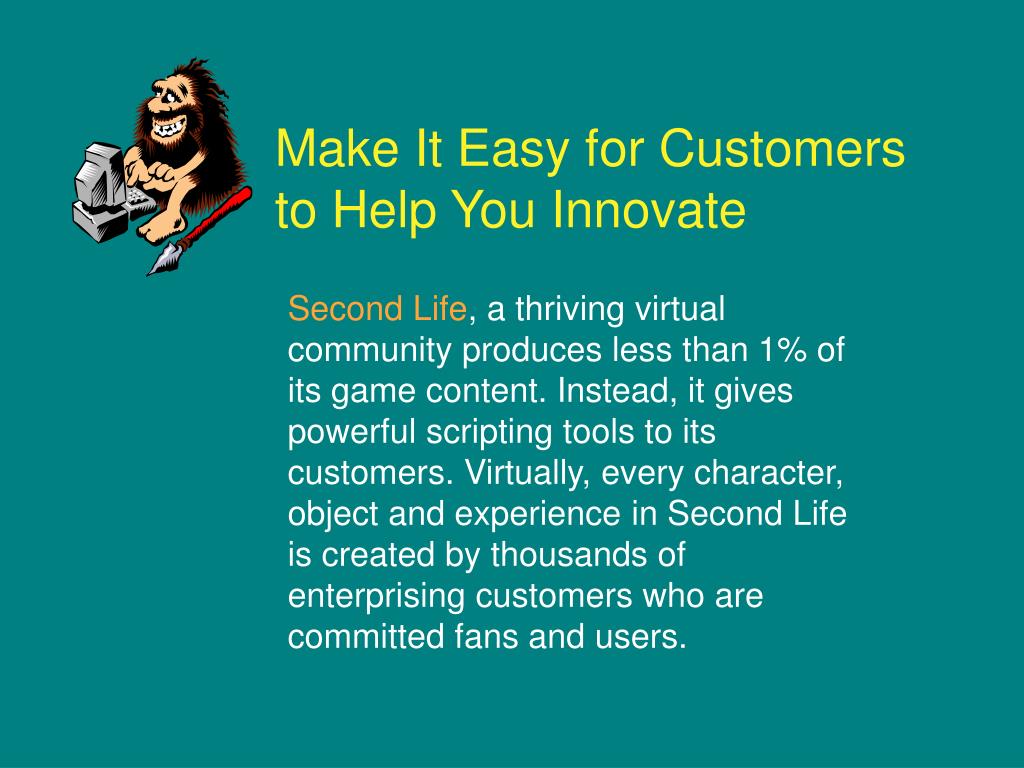 Make It Easy for Customers to Help You Innovate

Second Life, a thriving virtual community produces less than 1% of its game content. Instead, it gives powerful scripting tools to its customers. Virtually, every character, object and experience in Second Life is created by thousands of enterprising customers who are committed fans and users.